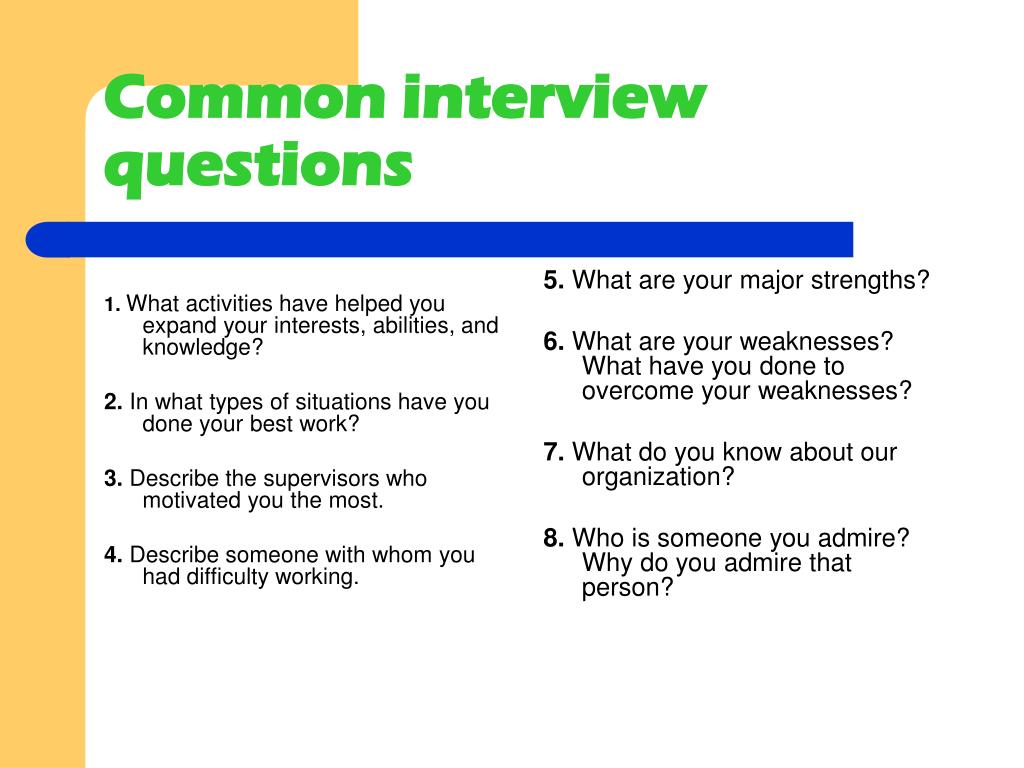 Common interview questions

1. What activities have helped you expand your interests, abilities, and knowledge?

2. In what types of situations have you done your best work?

3. Describe the supervisors who motivated you the most.

4. Describe someone with whom you had difficulty working.

5. What are your major strengths?

6. What are your weaknesses? What have you done to overcome your weaknesses?

7. What do you know about our organization?

8. Who is someone you admire? Why do you admire that person?